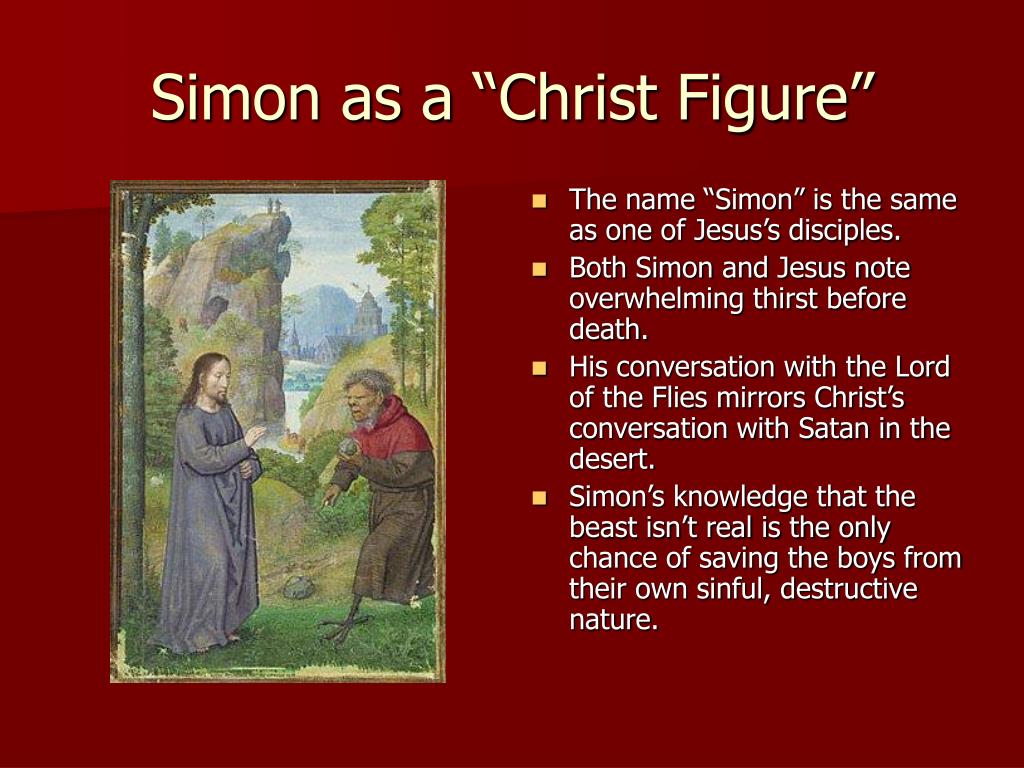 Simon as a “Christ Figure”

- The name “Simon” is the same as one of Jesus’s disciples.
- Both Simon and Jesus note overwhelming thirst before death.
- His conversation with the Lord of the Flies mirrors Christ’s conversation with Satan in the desert.
- Simon’s knowledge that the beast isn’t real is the only chance of saving the boys from their own sinful, destructive nature.